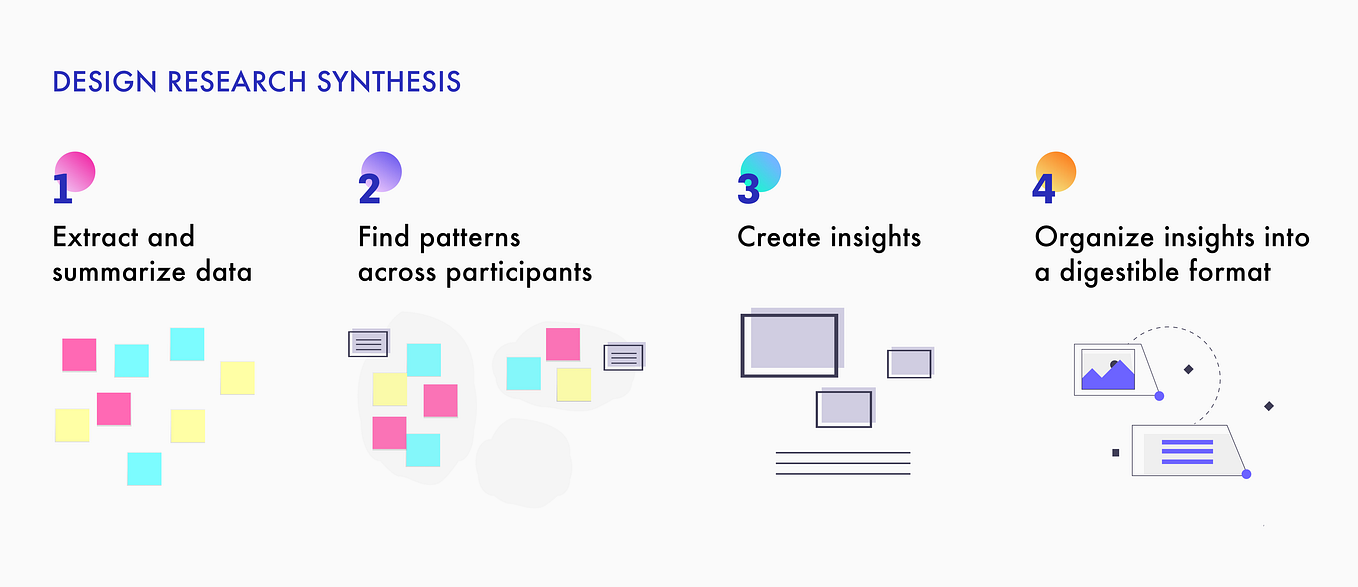 DESIGN RESEARCH SYNTHESIS

1
Extract and summarize data

2
Find patterns across participants

3
Create insights

4
Organize insights into a digestible format